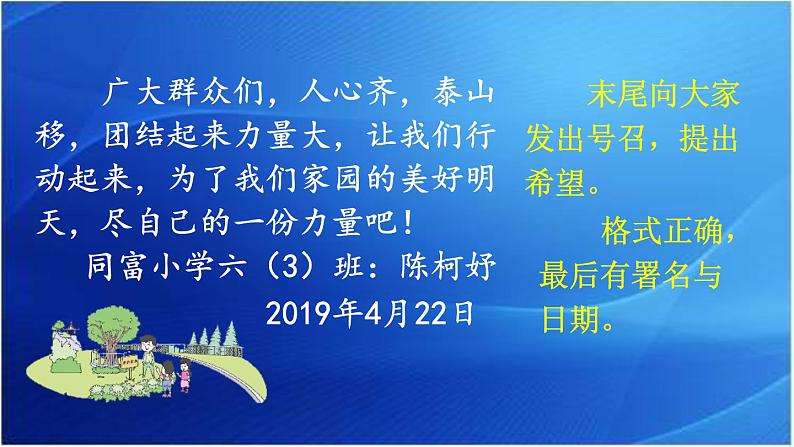 广大群众们，人心齐，泰山移，团结起来力量大，让我们行动起来，为了我们家园的美好明天，尽自己的一份力量吧！

同富小学六（3）班：陈柯妤

2019年4月22日

末尾向大家发出号召，提出希望。

格式正确，最后有署名与日期。